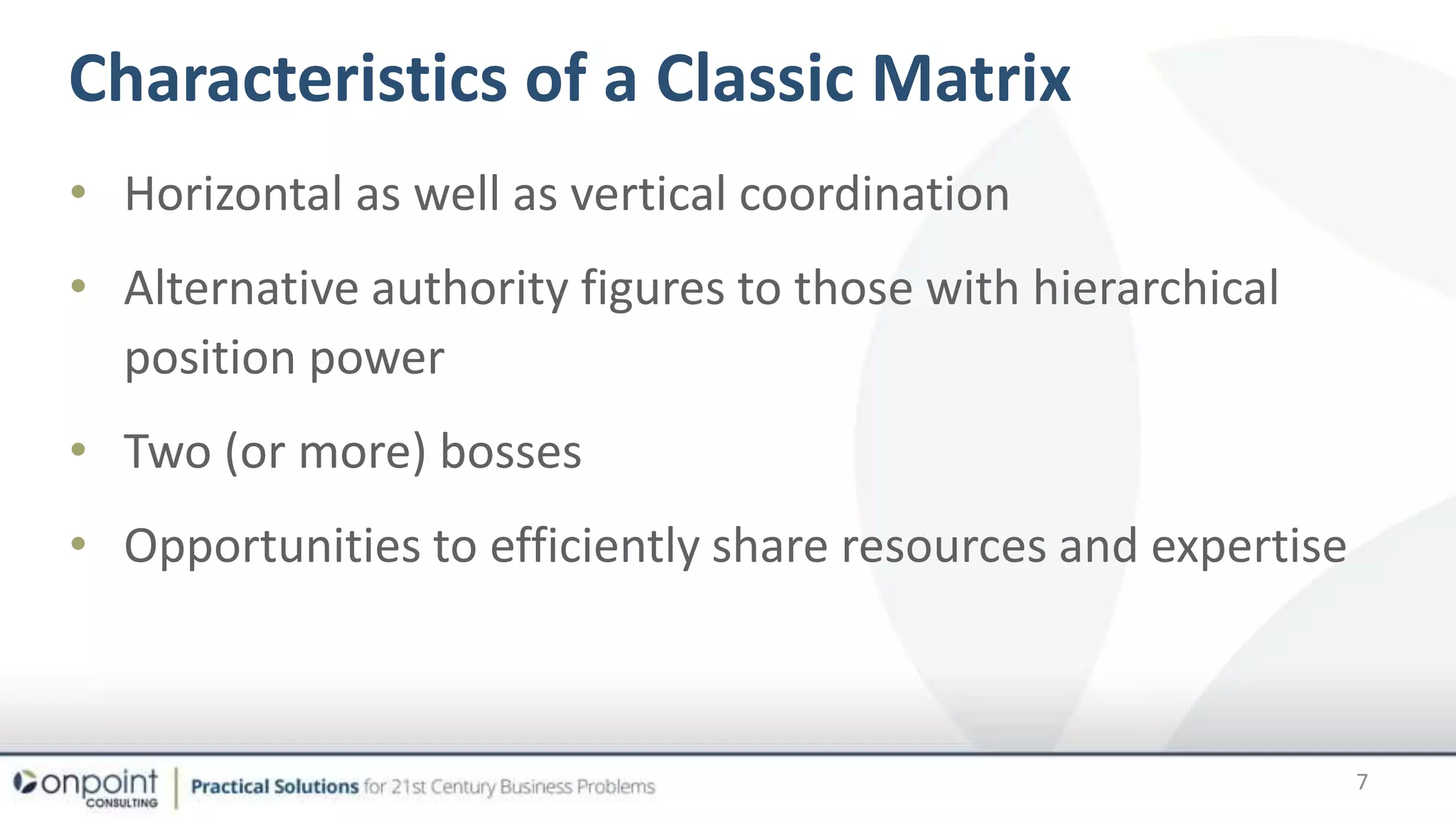 Characteristics of a Classic Matrix

• Horizontal as well as vertical coordination

• Alternative authority figures to those with hierarchical position power

• Two (or more) bosses

• Opportunities to efficiently share resources and expertise

onpoint CONSULTING | Practical Solutions for 21st Century Business Problems

7